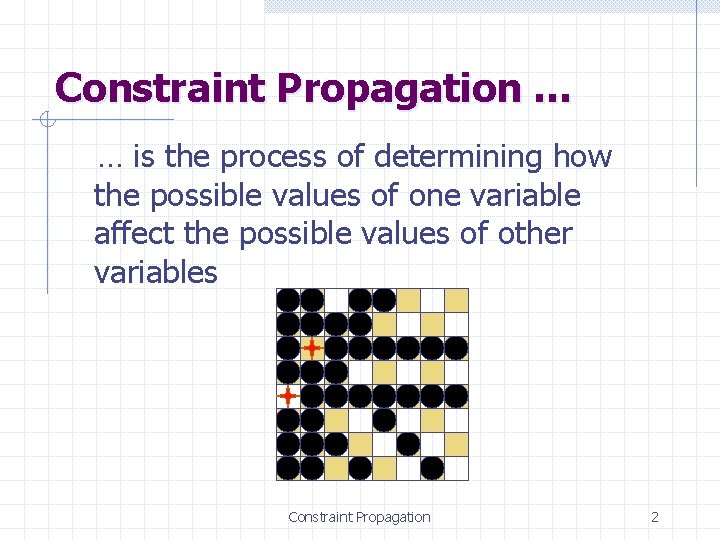 Constraint Propagation …

… is the process of determining how the possible values of one variable affect the possible values of other variables

Constraint Propagation

2